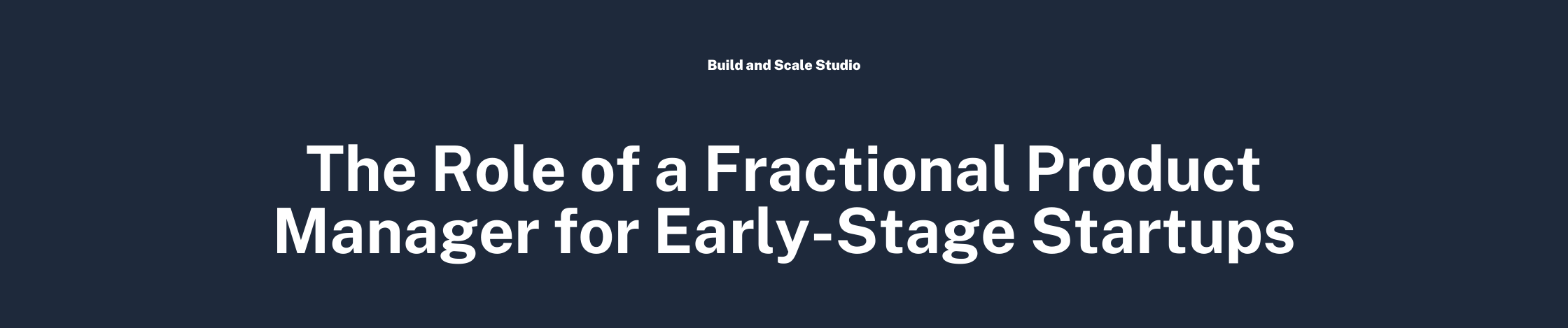 Build and Scale Studio

The Role of a Fractional Product Manager for Early-Stage Startups